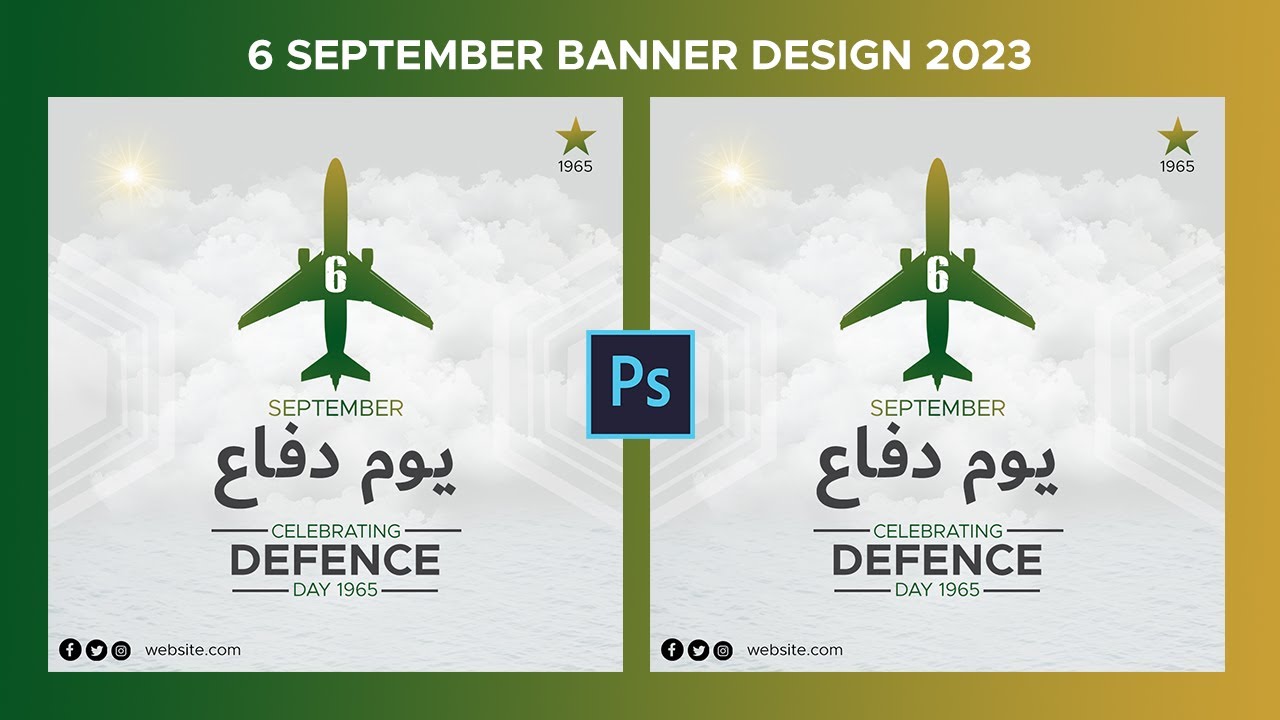 6 SEPTEMBER BANNER DESIGN 2023

1965

6

SEPTEMBER

یوم دفاع

CELEBRATING

DEFENCE

DAY 1965

website.com

Ps

1965

6

SEPTEMBER

یوم دفاع

CELEBRATING

DEFENCE

DAY 1965

website.com